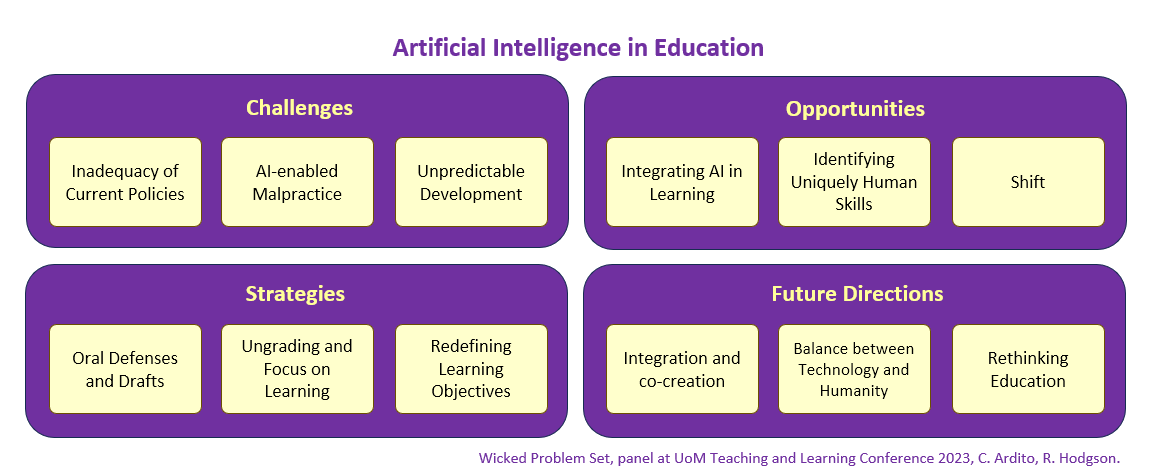 Artificial Intelligence in Education

Challenges

Inadequacy of Current Policies

AI-enabled Malpractice

Unpredictable Development

Opportunities

Integrating AI in Learning

Identifying Uniquely Human Skills

Shift

Strategies

Oral Defenses and Drafts

Ungrading and Focus on Learning

Redefining Learning Objectives

Future Directions

Integration and co-creation

Balance between Technology and Humanity

Rethinking Education

Wicked Problem Set, panel at UoM Teaching and Learning Conference 2023, C. Ardito, R. Hodgson.